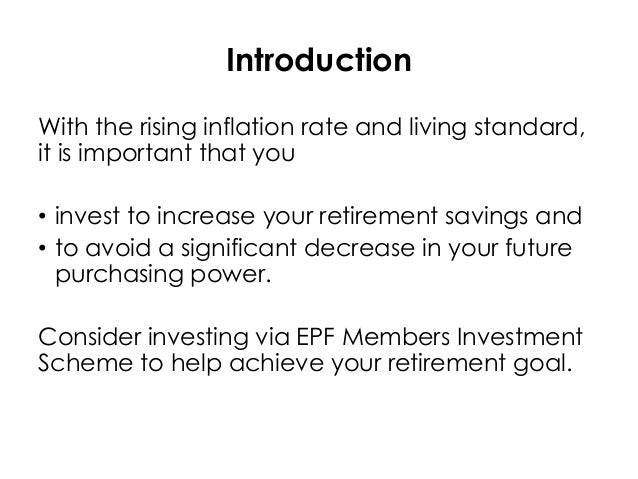 Introduction

With the rising inflation rate and living standard, it is important that you

• invest to increase your retirement savings and
• to avoid a significant decrease in your future purchasing power.

Consider investing via EPF Members Investment Scheme to help achieve your retirement goal.